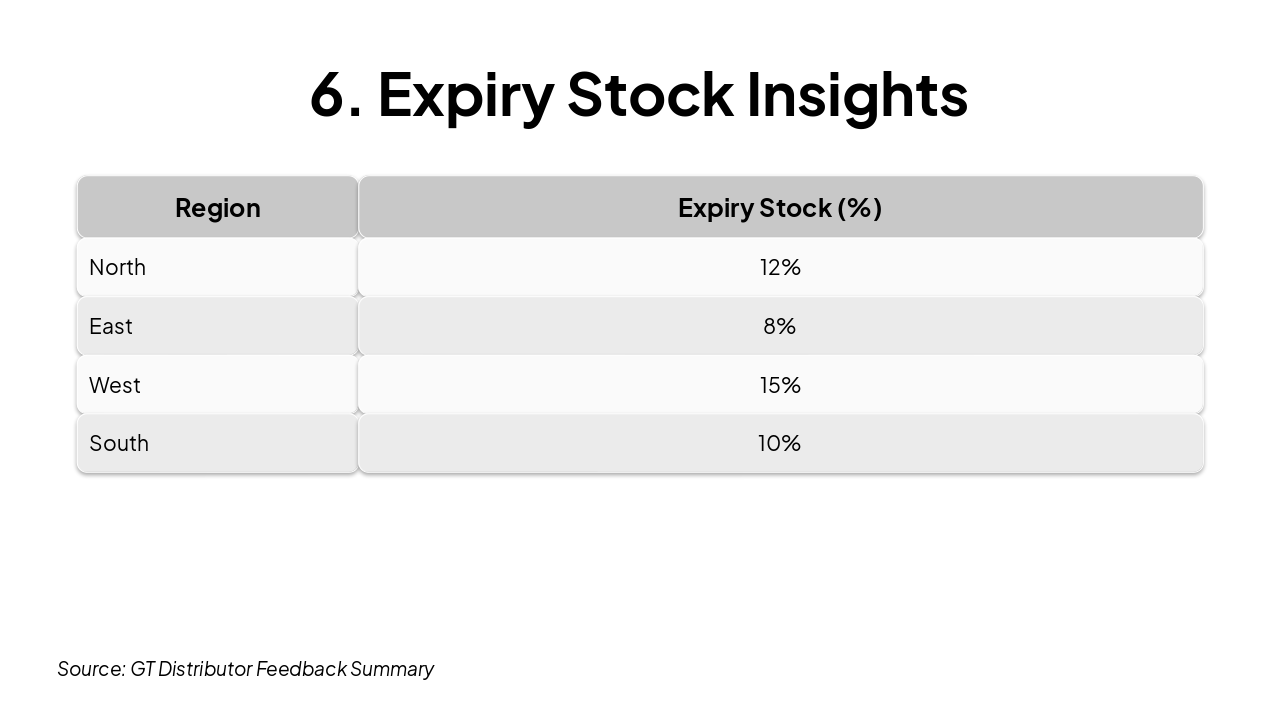 6. Expiry Stock Insights

| Region | Expiry Stock (%) |
|---|---|
| North | 12% |
| East | 8% |
| West | 15% |
| South | 10% |

Source: GT Distributor Feedback Summary